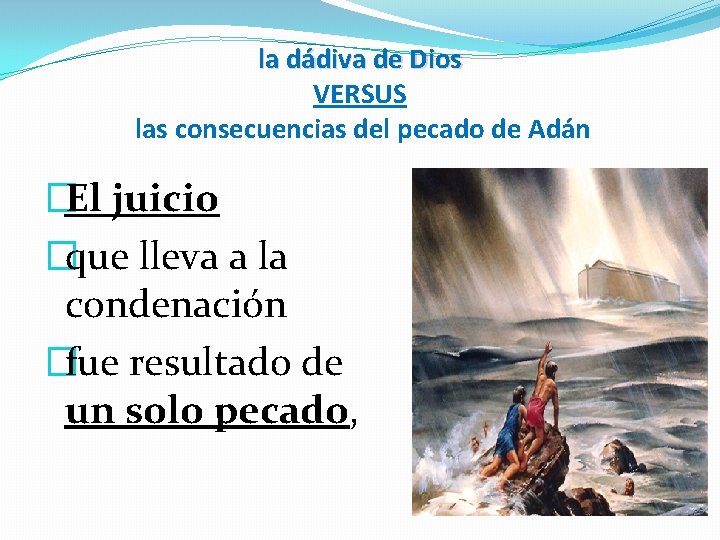 la dádiva de Dios
VERSUS
las consecuencias del pecado de Adán

El juicio

que lleva a la condenación

fue resultado de un solo pecado,